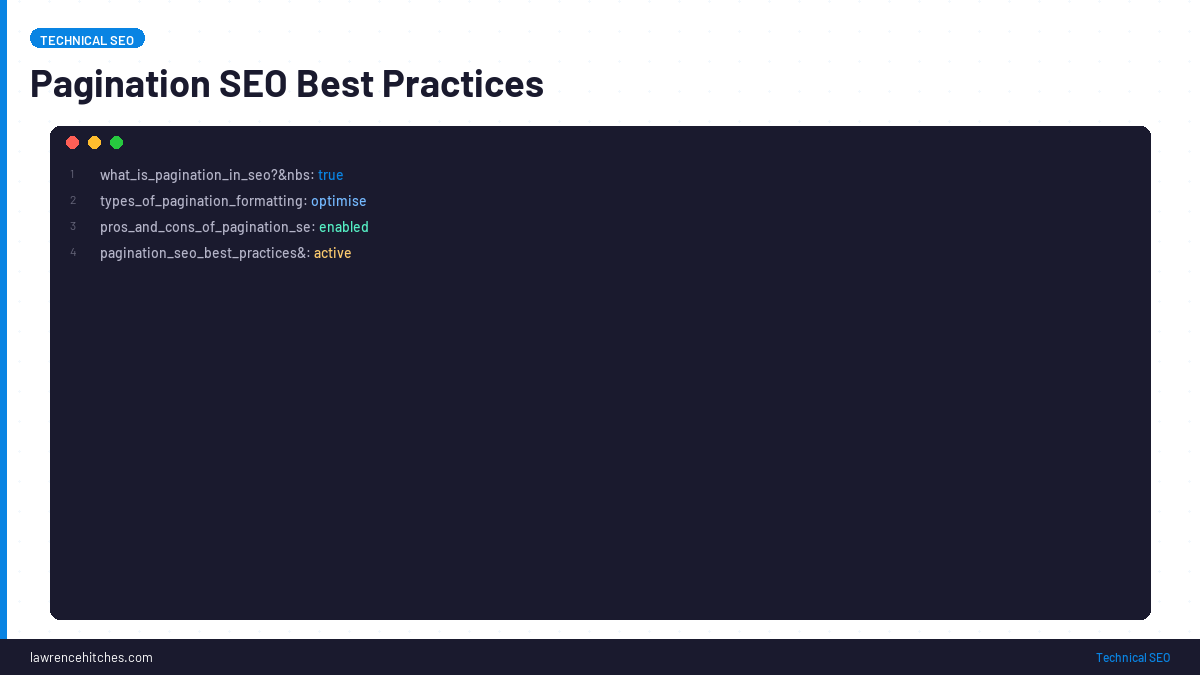 TECHNICAL SEO

Pagination SEO Best Practices

1 what_is_pagination_in_seo?&nbs: true
2 types_of_pagination_formatting: optimise
3 pros_and_cons_of_pagination_se: enabled
4 pagination_seo_best_practices&: active

lawrencehitches.com

Technical SEO